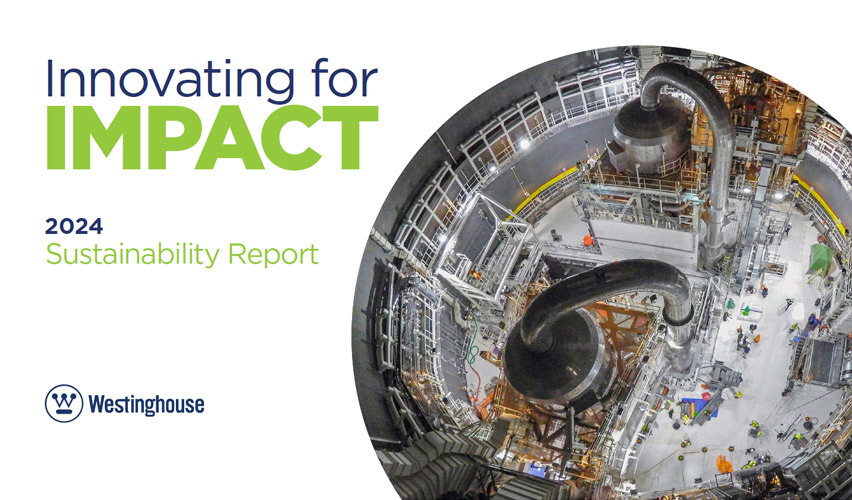 Innovating for
IMPACT

2024
Sustainability Report

Westinghouse